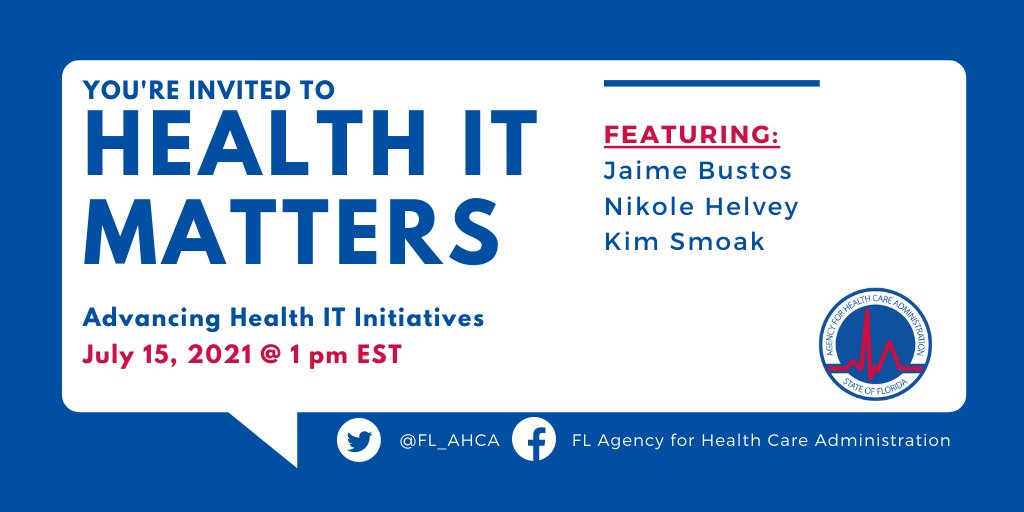 YOU'RE INVITED TO
HEALTH IT MATTERS

Advancing Health IT Initiatives
July 15, 2021 @ 1 pm EST

FEATURING:
Jaime Bustos
Nikole Helvey
Kim Smoak

AGENCY FOR HEALTH CARE ADMINISTRATION
STATE OF FLORIDA

@FL_AHCA
FL Agency for Health Care Administration